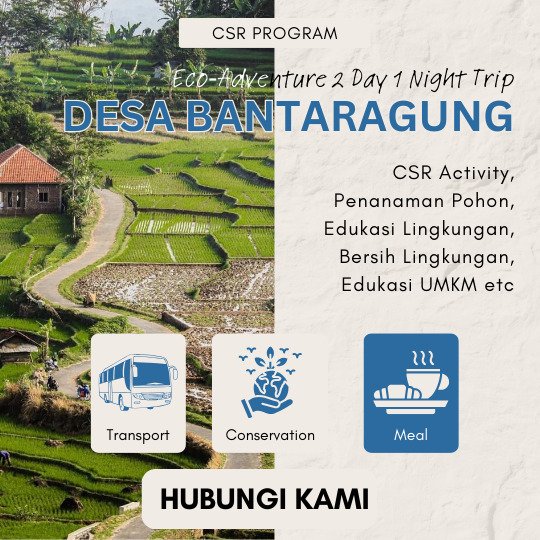 CSR PROGRAM

Eco-Adventure 2 Day 1 Night Trip

DESA BANTARAGUNG

CSR Activity, Penanaman Pohon, Edukasi Lingkungan, Bersih Lingkungan, Edukasi UMKM etc

Transport

Conservation

Meal

HUBUNGI KAMI